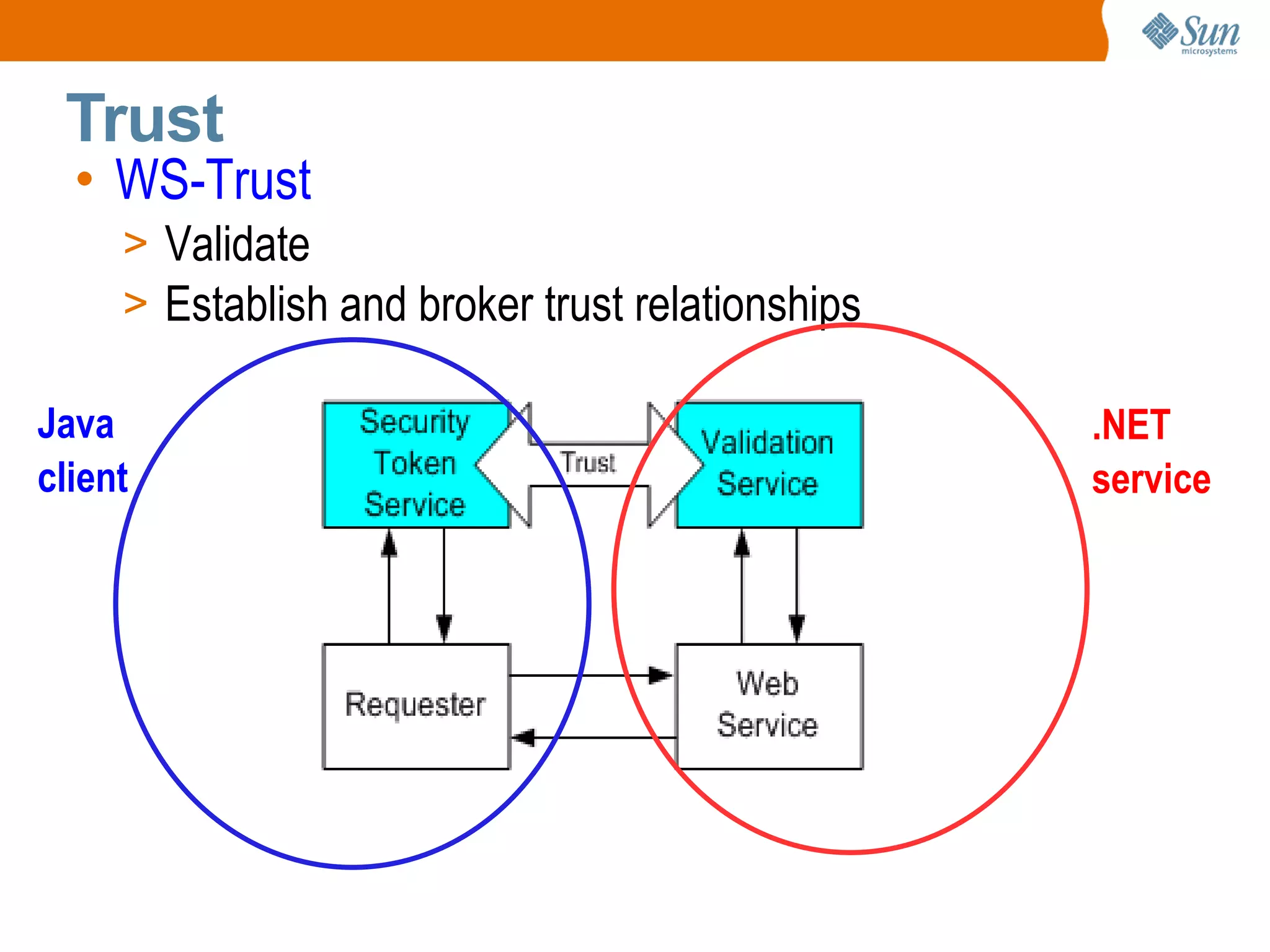 Sun microsystems

Trust

• WS-Trust

> Validate

> Establish and broker trust relationships

Java client

Security Token Service

Trust

Validation Service

.NET service

Requester

Web Service